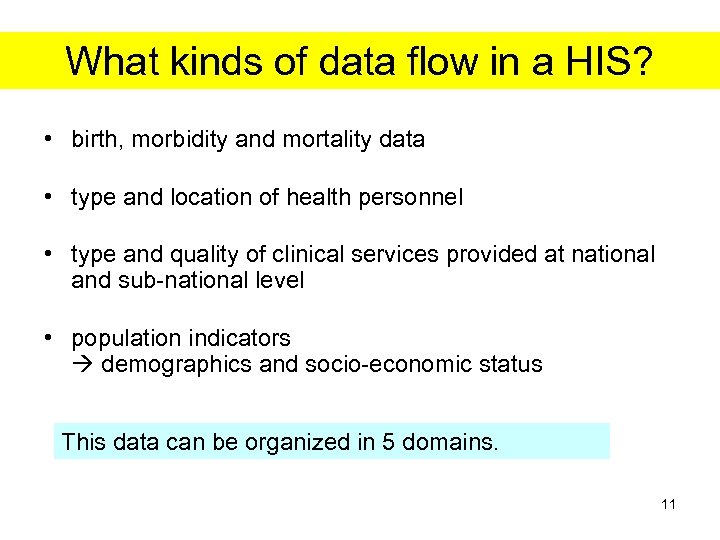 What kinds of data flow in a HIS?

• birth, morbidity and mortality data

• type and location of health personnel

• type and quality of clinical services provided at national and sub-national level

• population indicators
→ demographics and socio-economic status

This data can be organized in 5 domains.

11